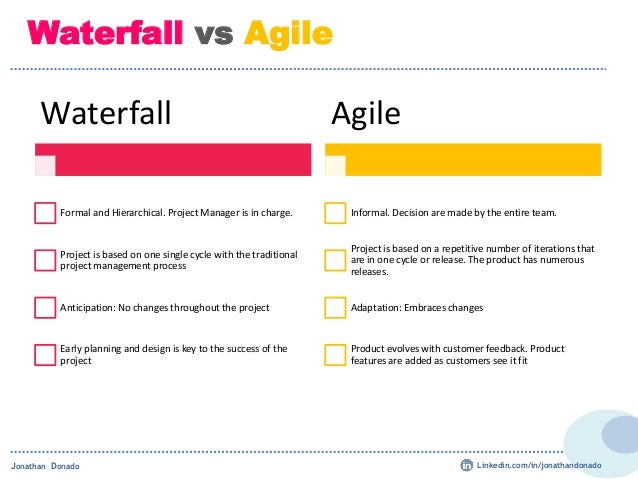 Waterfall vs Agile

Waterfall

Formal and Hierarchical. Project Manager is in charge.

Project is based on one single cycle with the traditional project management process

Anticipation: No changes throughout the project

Early planning and design is key to the success of the project

Agile

Informal. Decision are made by the entire team.

Project is based on a repetitive number of iterations that are in one cycle or release. The product has numerous releases.

Adaptation: Embraces changes

Product evolves with customer feedback. Product features are added as customers see it fit

Jonathan Donado

Linkedin.com/in/jonathandonado